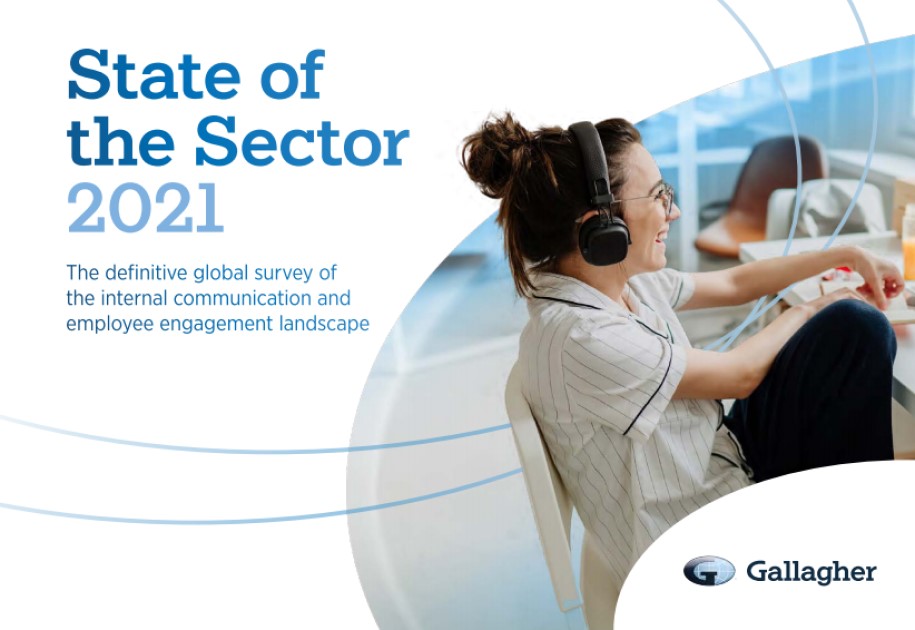 State of the Sector 2021

The definitive global survey of the internal communication and employee engagement landscape

Gallagher